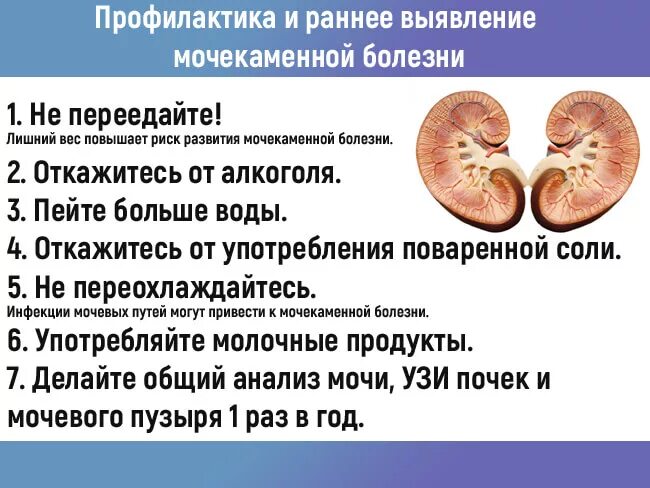 Профилактика и раннее выявление мочекаменной болезни

1. Не переедайте!
Лишний вес повышает риск развития мочекаменной болезни.

2. Откажитесь от алкоголя.

3. Пейте больше воды.

4. Откажитесь от употребления поваренной соли.

5. Не переохлаждайтесь.
Инфекции мочевых путей могут привести к мочекаменной болезни.

6. Употребляйте молочные продукты.

7. Делайте общий анализ мочи, УЗИ почек и мочевого пузыря 1 раз в год.